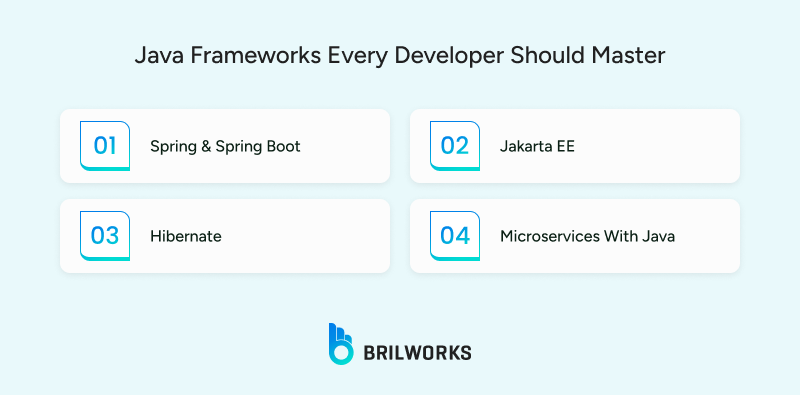 Java Frameworks Every Developer Should Master

01 Spring & Spring Boot

02 Jakarta EE

03 Hibernate

04 Microservices With Java

BRILWORKS